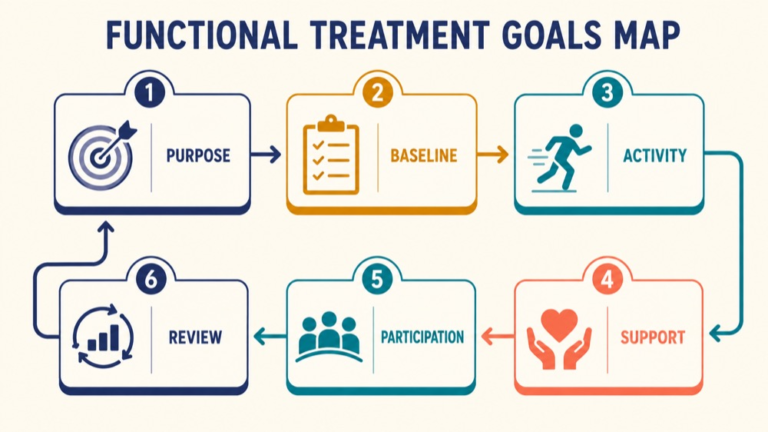 FUNCTIONAL TREATMENT GOALS MAP

1
PURPOSE

2
BASELINE

3
ACTIVITY

4
SUPPORT

5
PARTICIPATION

6
REVIEW